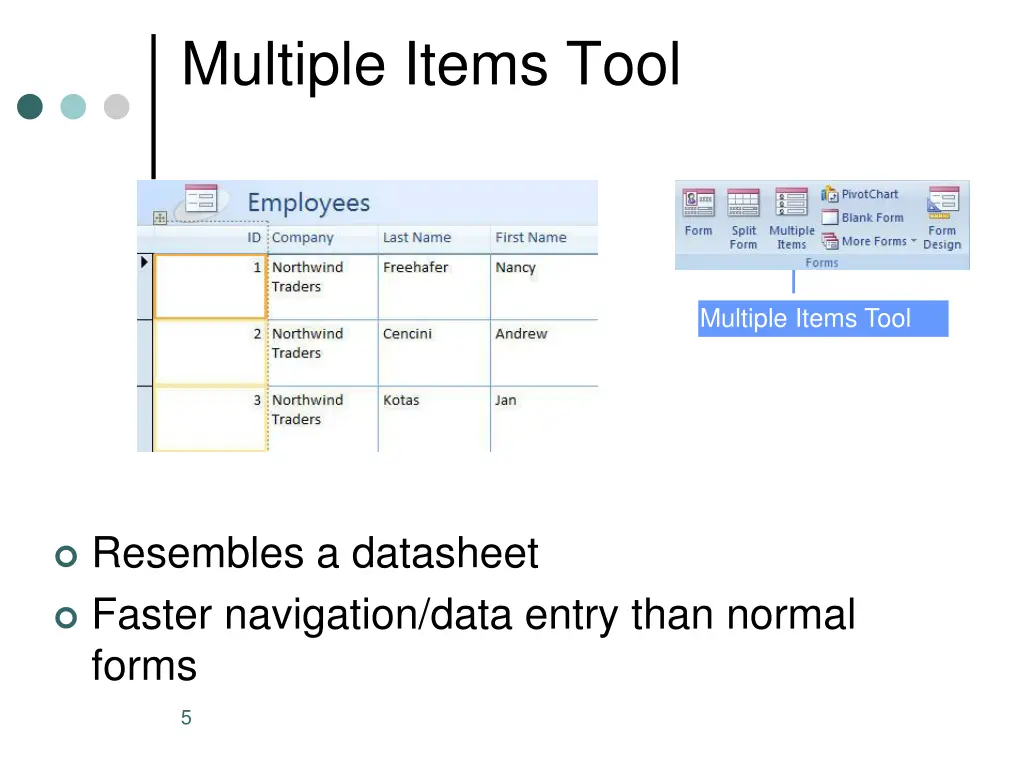 Multiple Items Tool

Employees

| ID | Company | Last Name | First Name |
|---|---|---|---|
| 1 | Northwind Traders | Freehafer | Nancy |
| 2 | Northwind Traders | Cencini | Andrew |
| 3 | Northwind Traders | Kotas | Jan |

Form Split Form Multiple Items PivotChart Blank Form More Forms Form Design
Forms

Multiple Items Tool

Resembles a datasheet

Faster navigation/data entry than normal forms

5